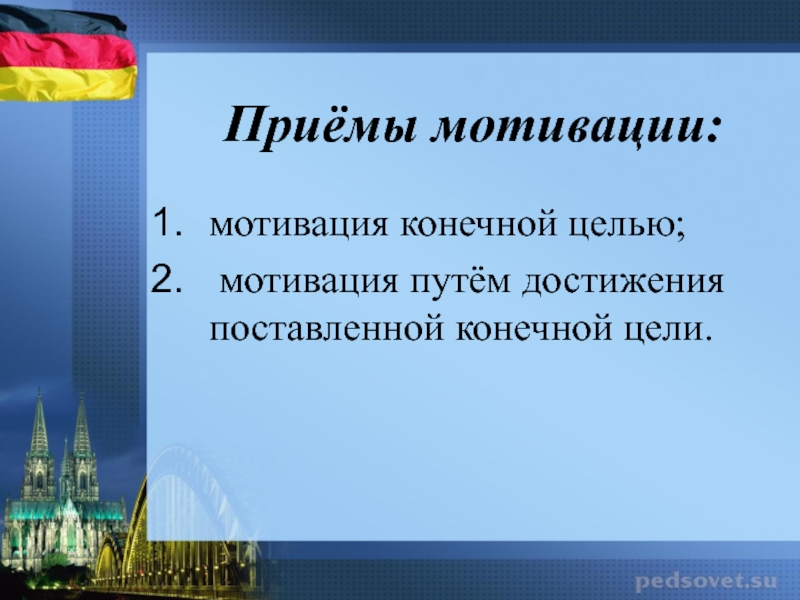 Приёмы мотивации:

1. мотивация конечной целью;
2. мотивация путём достижения поставленной конечной цели.

pedsovet.su